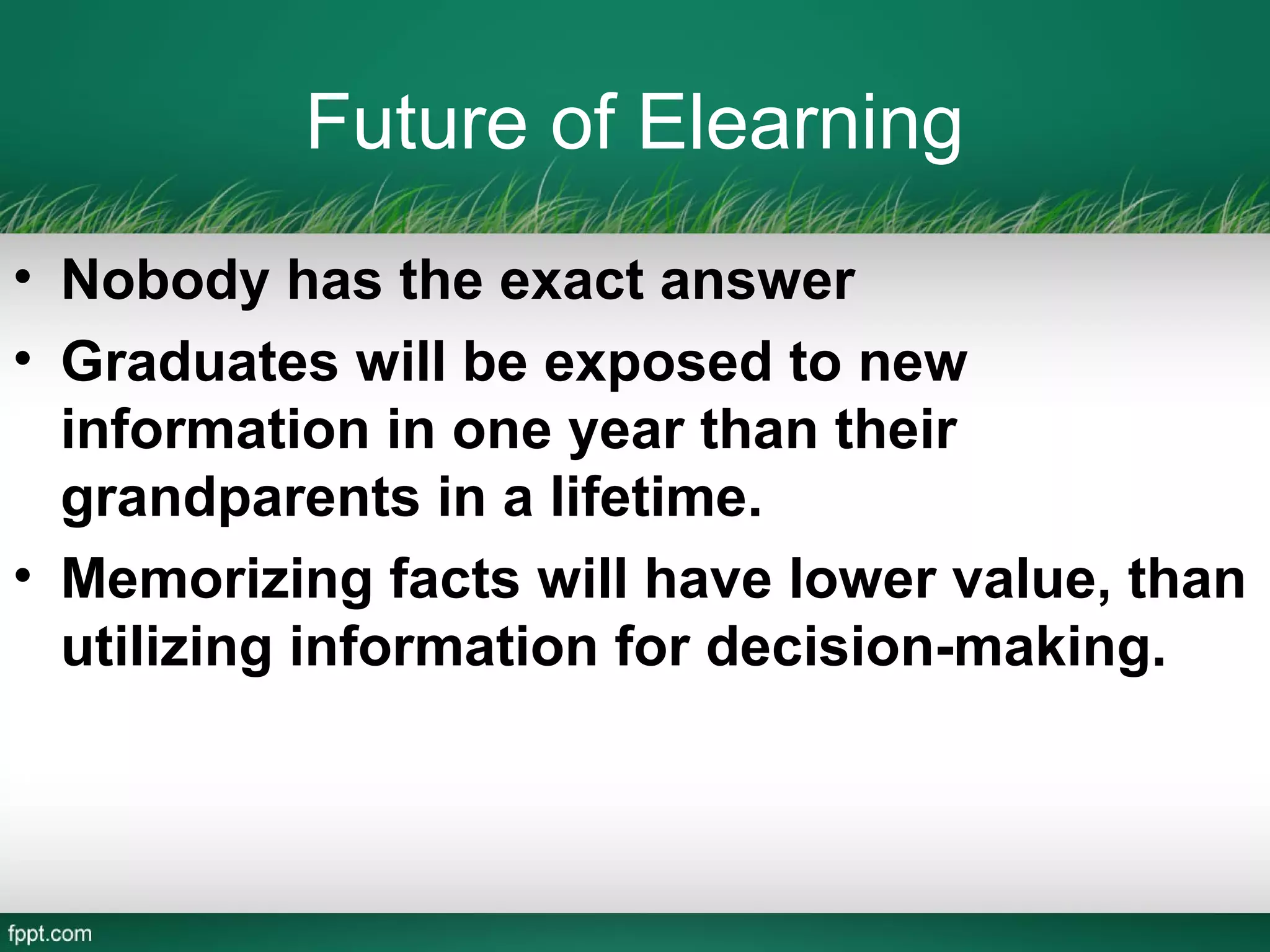 Future of Elearning

• Nobody has the exact answer
• Graduates will be exposed to new information in one year than their grandparents in a lifetime.
• Memorizing facts will have lower value, than utilizing information for decision-making.

fppt.com